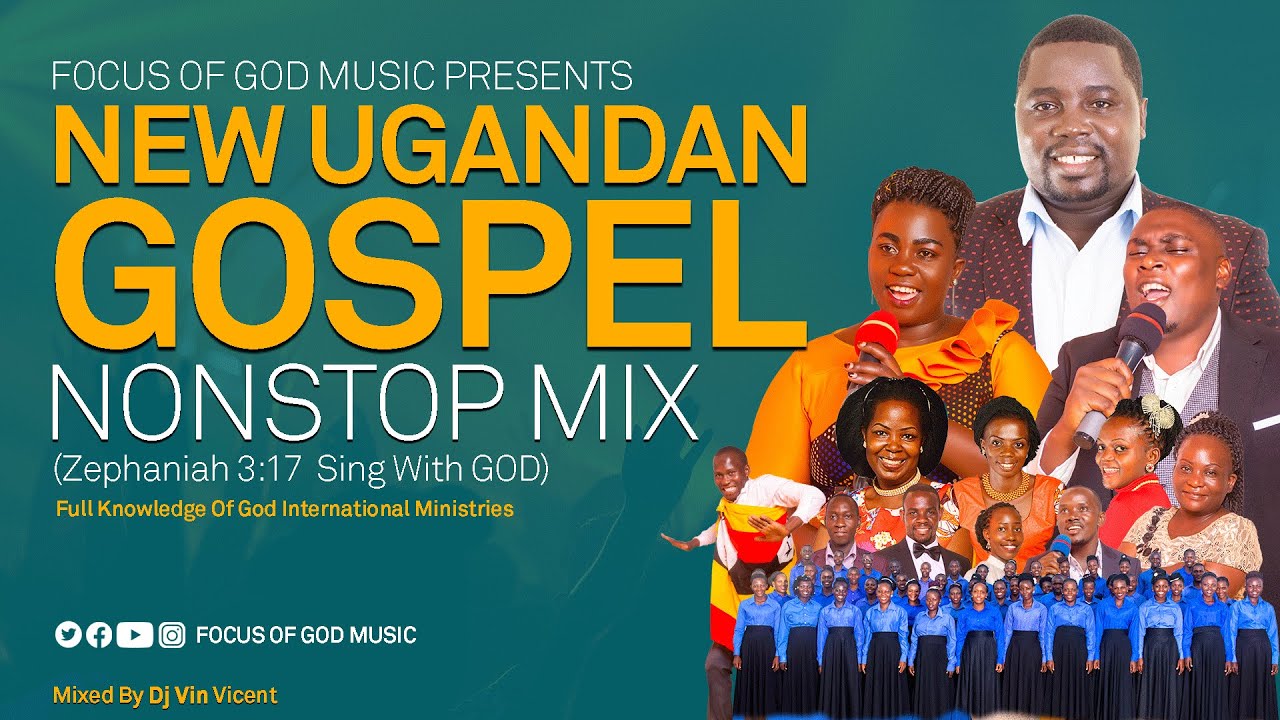 FOCUS OF GOD MUSIC PRESENTS
NEW UGANDAN GOSPEL
NONSTOP MIX
(Zephaniah 3:17 Sing With GOD)
Full Knowledge Of God International Ministries

FOCUS OF GOD MUSIC

Mixed By Dj Vin Vicent